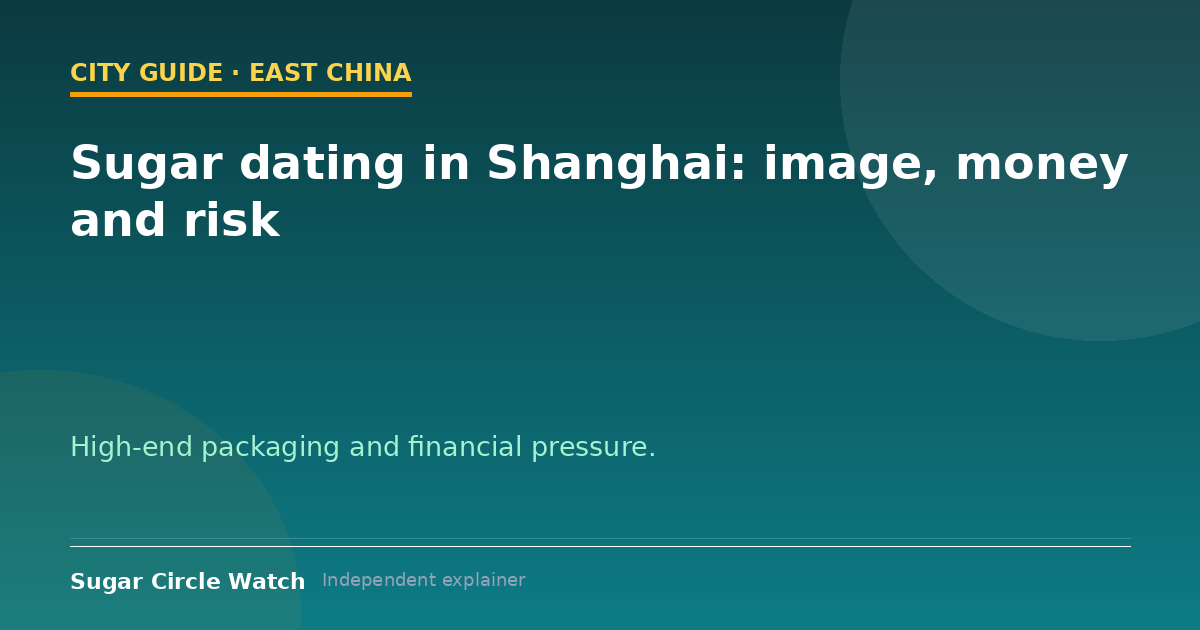 CITY GUIDE · EAST CHINA

Sugar dating in Shanghai: image, money and risk

High-end packaging and financial pressure.

Sugar Circle Watch Independent explainer